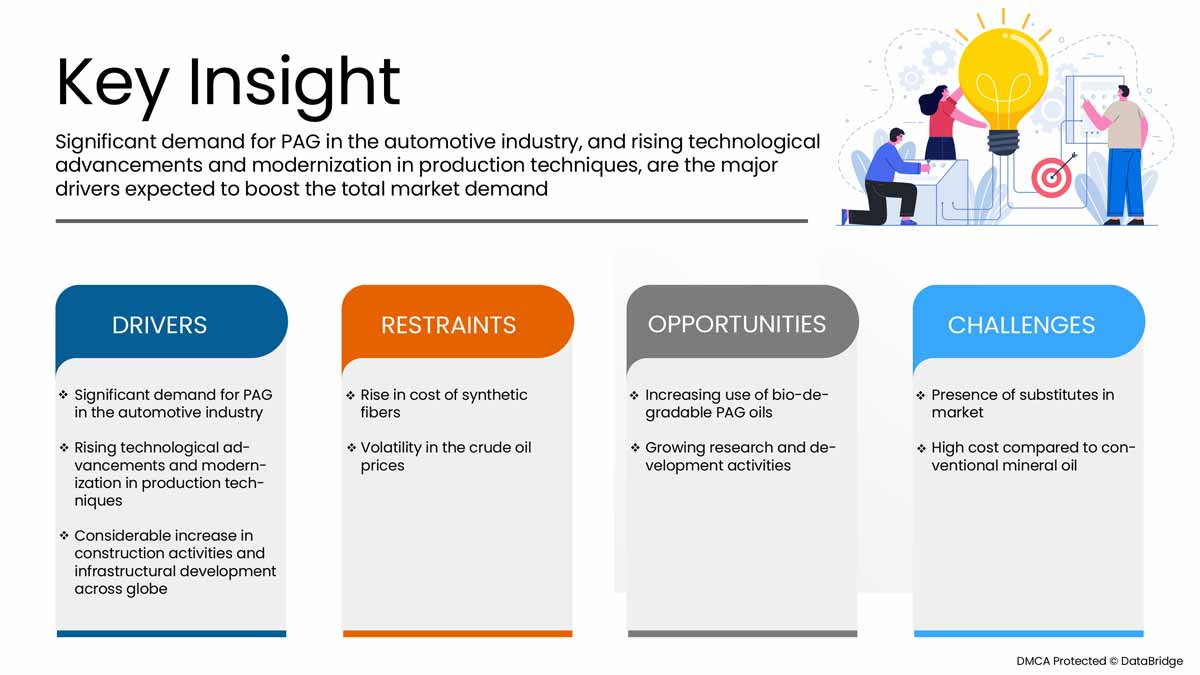 Key Insight

Significant demand for PAG in the automotive industry, and rising technological advancements and modernization in production techniques, are the major drivers expected to boost the total market demand

DRIVERS

❖ Significant demand for PAG in the automotive industry

❖ Rising technological advancements and modernization in production techniques

❖ Considerable increase in construction activities and infrastructural development across globe

RESTRAINTS

❖ Rise in cost of synthetic fibers

❖ Volatility in the crude oil prices

OPPORTUNITIES

❖ Increasing use of bio-degradable PAG oils

❖ Growing research and development activities

CHALLENGES

❖ Presence of substitutes in market

❖ High cost compared to conventional mineral oil

DMCA Protected © DataBridge